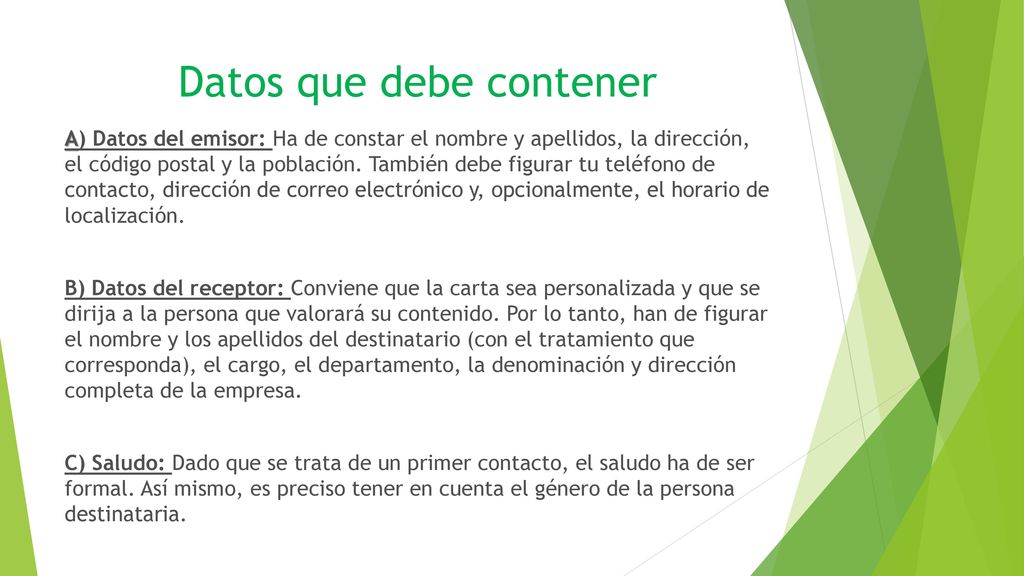 Datos que debe contener

A) Datos del emisor: Ha de constar el nombre y apellidos, la dirección, el código postal y la población. También debe figurar tu teléfono de contacto, dirección de correo electrónico y, opcionalmente, el horario de localización.

B) Datos del receptor: Conviene que la carta sea personalizada y que se dirija a la persona que valorará su contenido. Por lo tanto, han de figurar el nombre y los apellidos del destinatario (con el tratamiento que corresponda), el cargo, el departamento, la denominación y dirección completa de la empresa.

C) Saludo: Dado que se trata de un primer contacto, el saludo ha de ser formal. Así mismo, es preciso tener en cuenta el género de la persona destinataria.